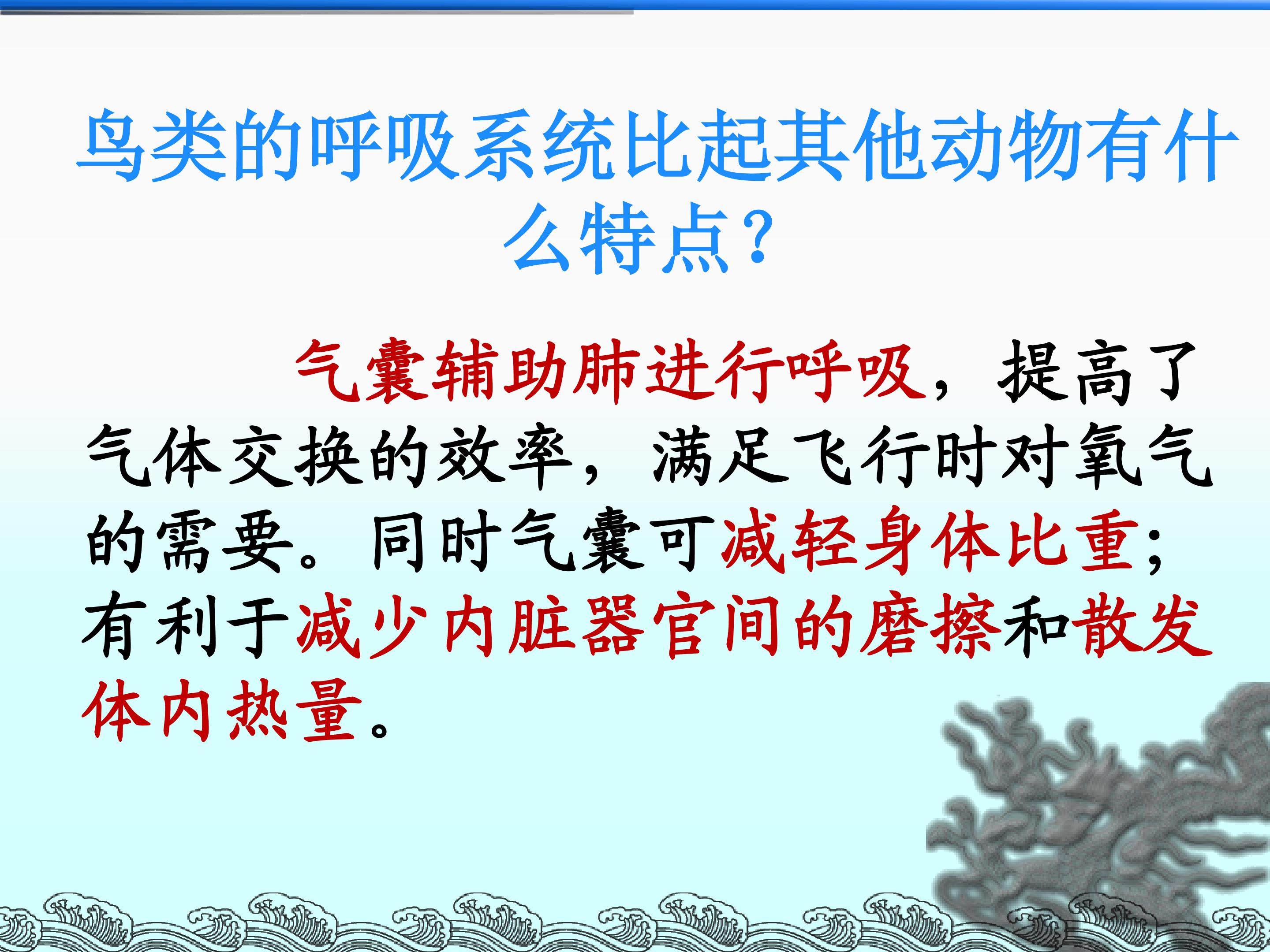 鸟类的呼吸系统比起其他动物有什么特点?

气囊辅助肺进行呼吸，提高了气体交换的效率，满足飞行时对氧气的需要。同时气囊可减轻身体比重;有利于减少内脏器官间的磨擦和散发体内热量。